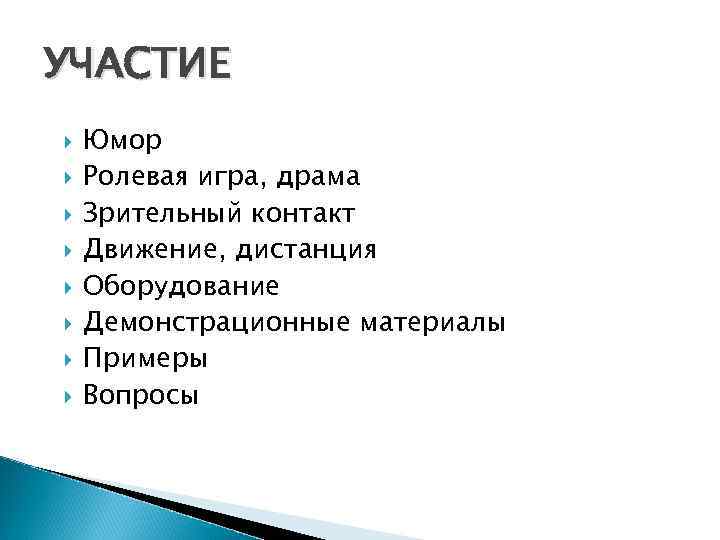 УЧАСТИЕ

Юмор
Ролевая игра, драма
Зрительный контакт
Движение, дистанция
Оборудование
Демонстрационные материалы
Примеры
Вопросы